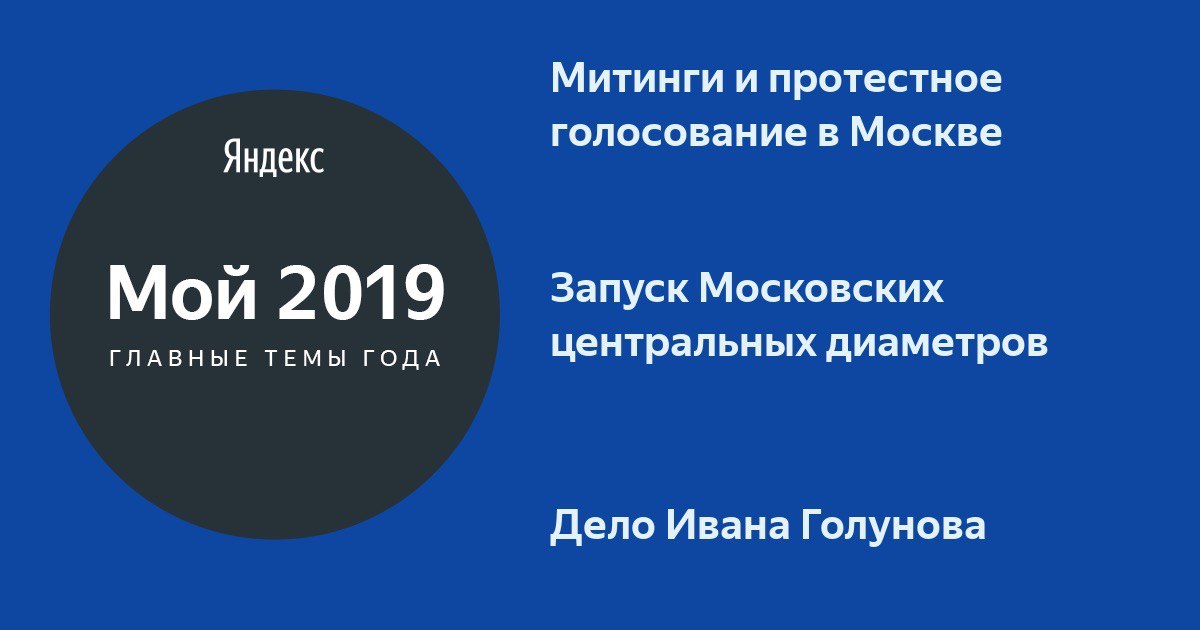 Яндекс

Мой 2019

ГЛАВНЫЕ ТЕМЫ ГОДА

Митинги и протестное голосование в Москве

Запуск Московских центральных диаметров

Дело Ивана Голунова